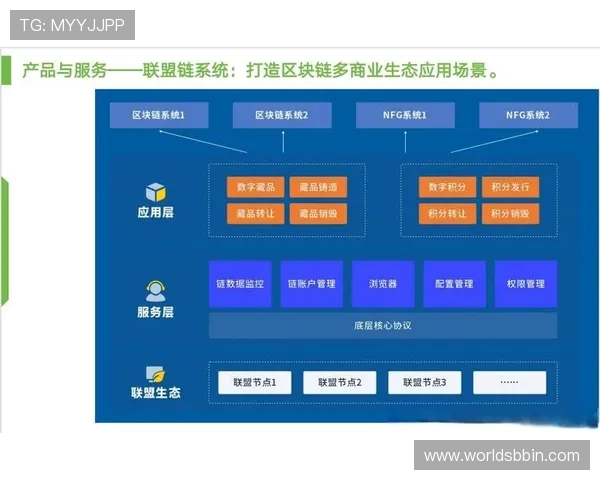 TG: MYYJJPP

产品与服务——联盟链系统：打造区块链多商业生态应用场景。

区块链系统1
区块链系统2
NFG系统1
NFG系统2

应用层
数字藏品
藏品铸造
藏品转让
藏品销毁
数字积分
积分发行
积分转让
积分销毁

服务层
链数据监控
链账户管理
浏览器
配置管理
权限管理
底层核心协议

联盟生态
联盟节点1
联盟节点2
联盟节点3
……

www.worldsbbin.com